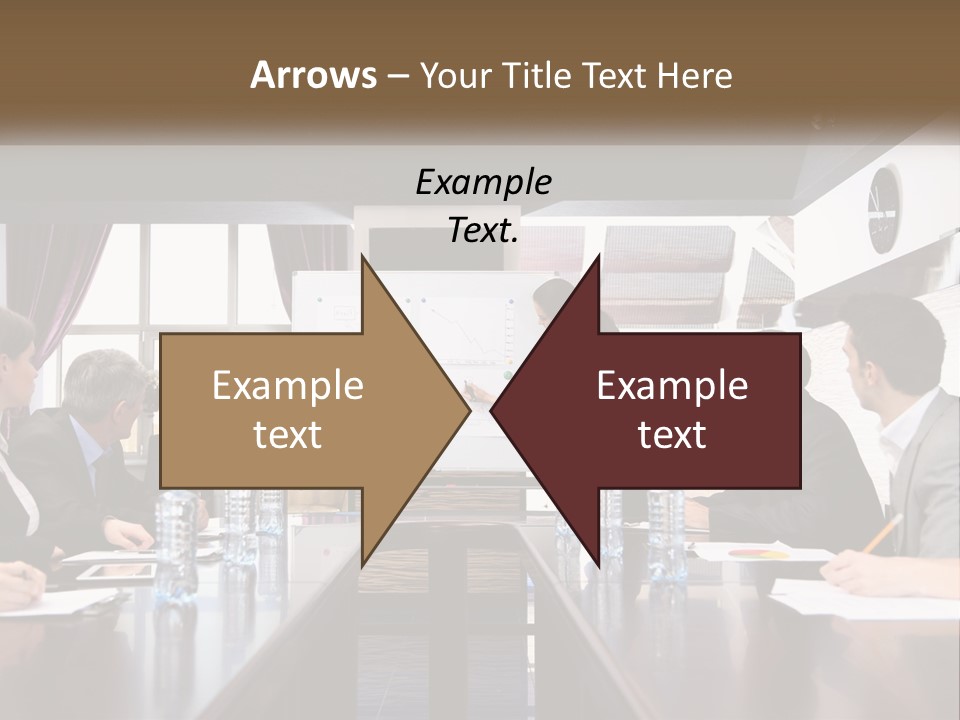 Arrows – Your Title Text Here

Example Text.

Example text

Example text